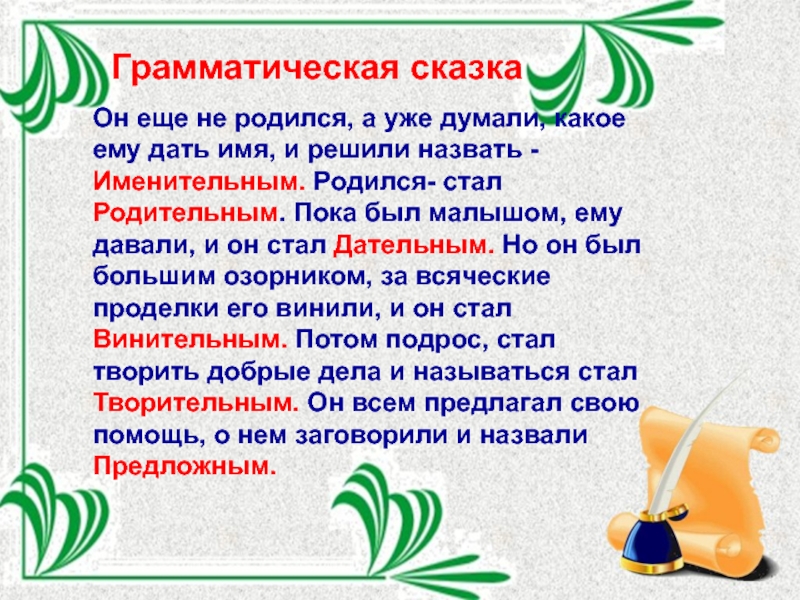 Грамматическая сказка

Он еще не родился, а уже думали, какое ему дать имя, и решили назвать - Именительным. Родился- стал Родительным. Пока был малышом, ему давали, и он стал Дательным. Но он был большим озорником, за всяческие проделки его винили, и он стал Винительным. Потом подрос, стал творить добрые дела и называться стал Творительным. Он всем предлагал свою помощь, о нем заговорили и назвали Предложным.